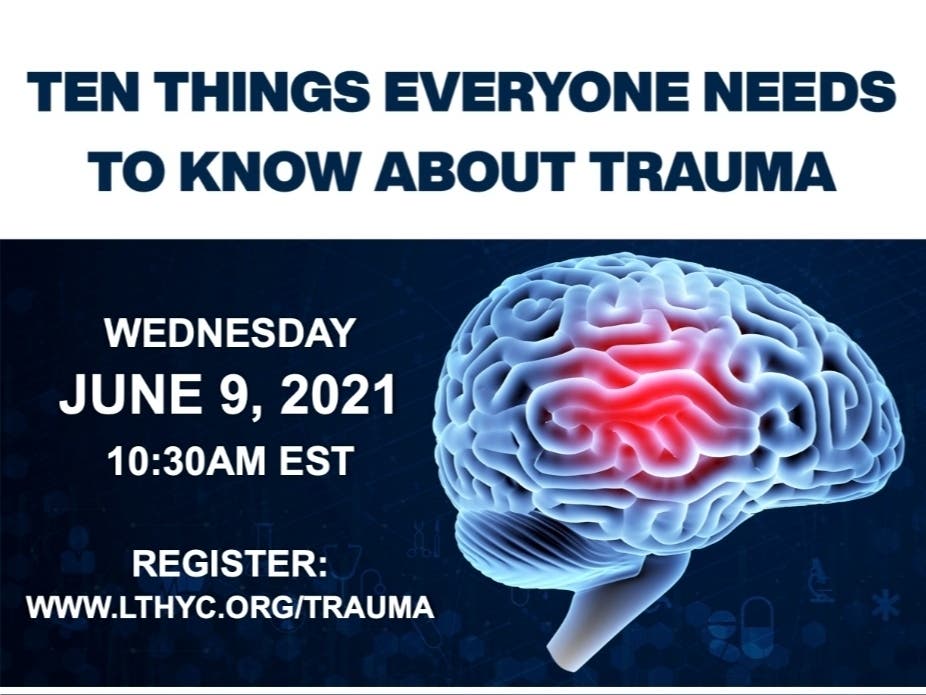 TEN THINGS EVERYONE NEEDS TO KNOW ABOUT TRAUMA

WEDNESDAY
JUNE 9, 2021
10:30AM EST

REGISTER:
WWW.LTHYC.ORG/TRAUMA